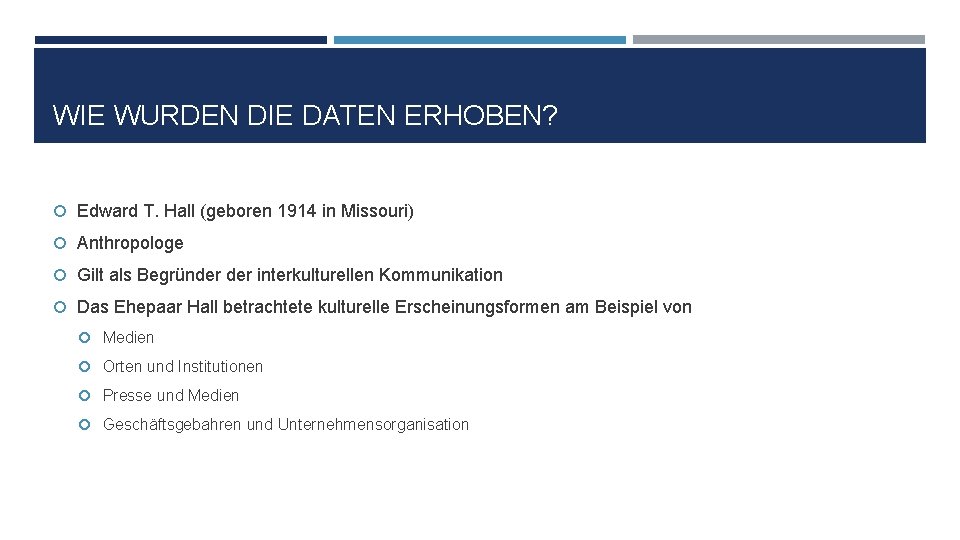 WIE WURDEN DIE DATEN ERHOBEN?

Edward T. Hall (geboren 1914 in Missouri)

Anthropologe

Gilt als Begründer der interkulturellen Kommunikation

Das Ehepaar Hall betrachtete kulturelle Erscheinungsformen am Beispiel von

Medien

Orten und Institutionen

Presse und Medien

Geschäftsgebahren und Unternehmensorganisation